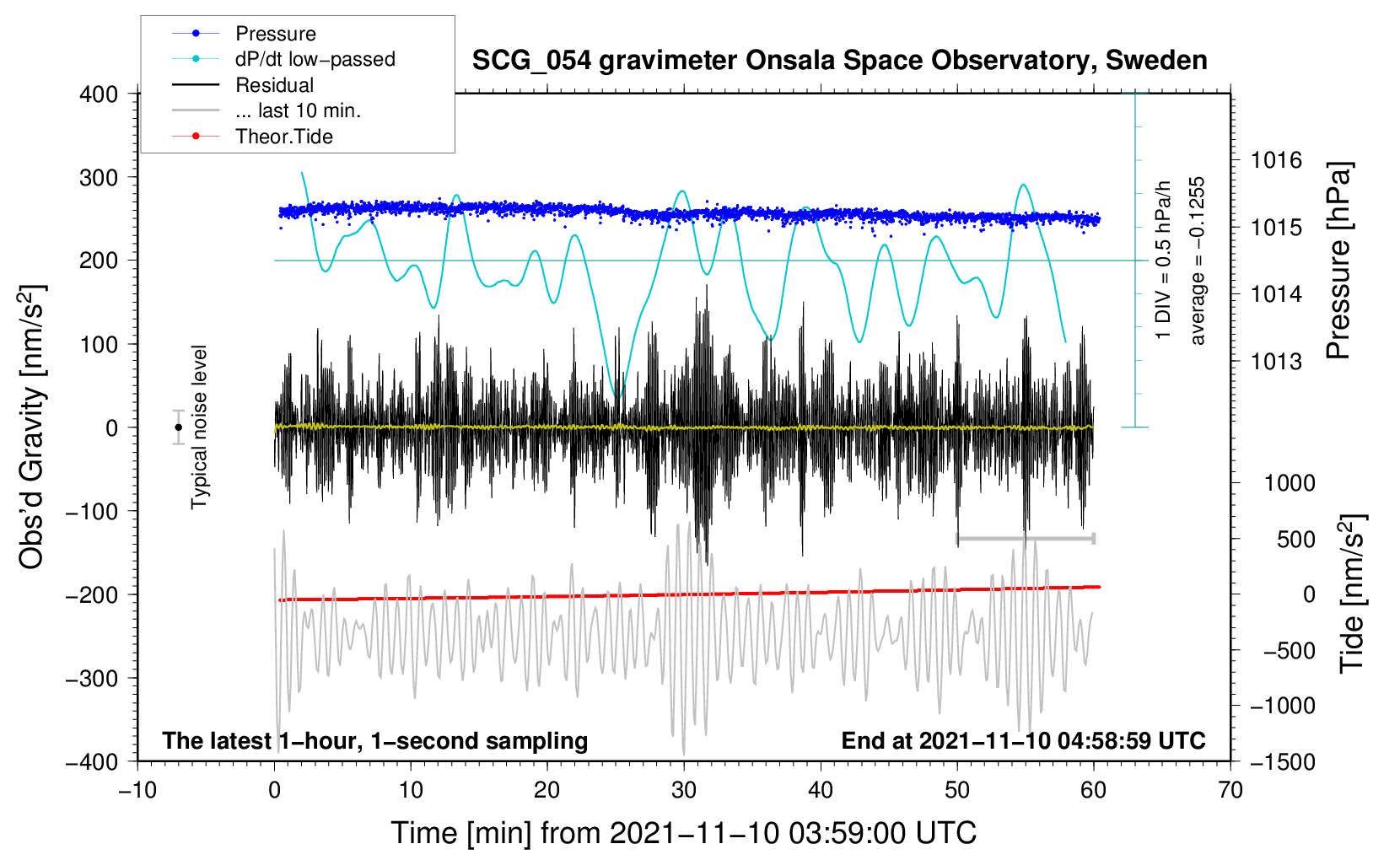 Pressure
dP/dt low−passed
Residual
... last 10 min.
Theor.Tide

SCG_054 gravimeter Onsala Space Observatory, Sweden

400
300
200
100
0
−100
−200
−300
−400

Obs'd Gravity [nm/s$^2$]

Typical noise level

1 DIV = 0.5 hPa/h
average = −0.1255

1016
1015
1014
1013

Pressure [hPa]

1000
500
0
−500
−1000
−1500

Tide [nm/s$^2$]

The latest 1−hour, 1−second sampling
End at 2021−11−10 04:58:59 UTC

−10
0
10
20
30
40
50
60
70

Time [min] from 2021−11−10 03:59:00 UTC